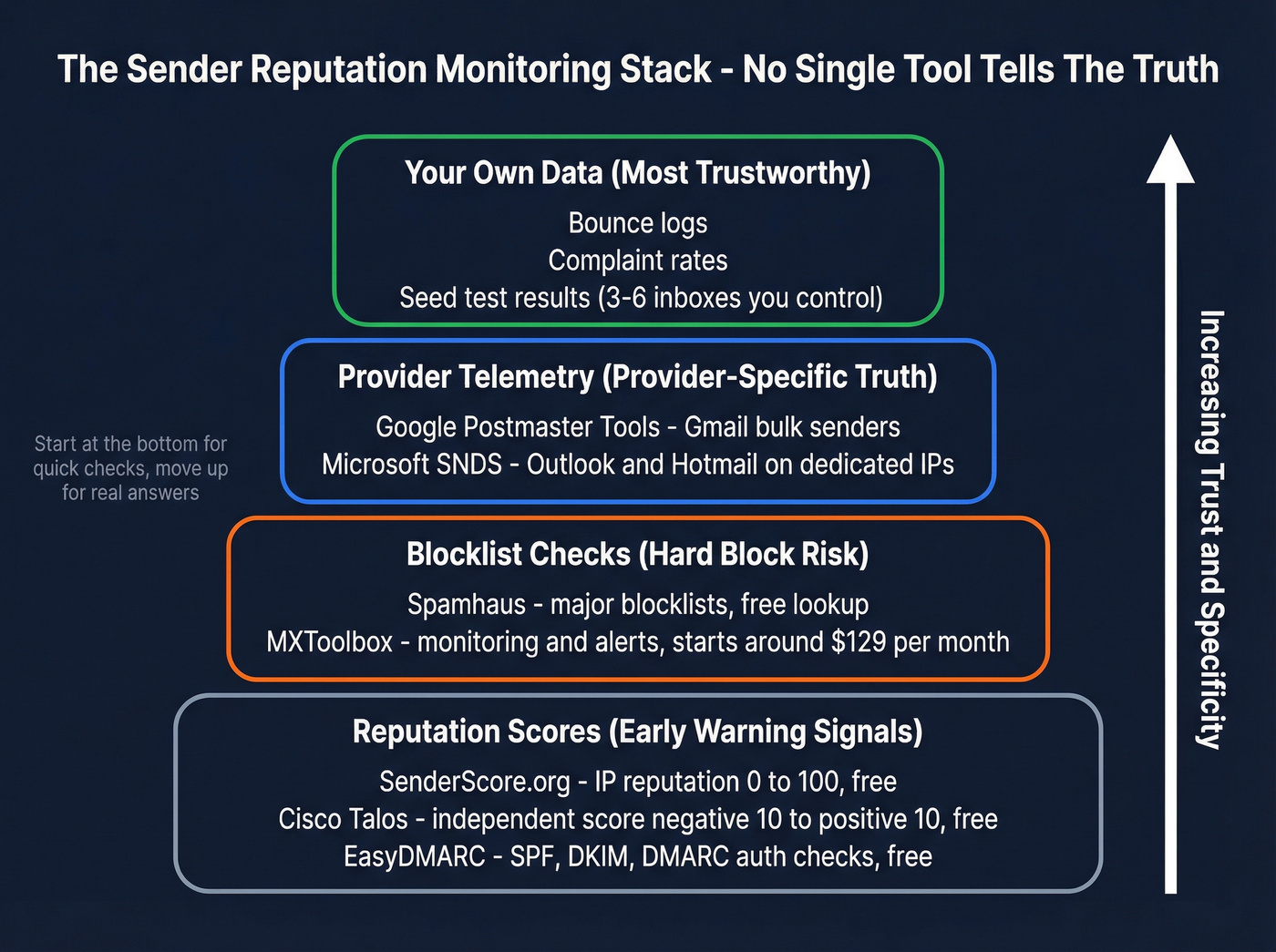 The Sender Reputation Monitoring Stack - No Single Tool Tells The Truth

Your Own Data (Most Trustworthy)

Bounce logs
Complaint rates
Seed test results (3-6 inboxes you control)

Provider Telemetry (Provider-Specific Truth)

Google Postmaster Tools - Gmail bulk senders
Microsoft SNDS - Outlook and Hotmail on dedicated IPs

Start at the bottom for quick checks, move up for real answers

Blocklist Checks (Hard Block Risk)

Spamhaus - major blocklists, free lookup
MXToolbox - monitoring and alerts, starts around $129 per month

Reputation Scores (Early Warning Signals)

SenderScore.org - IP reputation 0 to 100, free
Cisco Talos - independent score negative 10 to positive 10, free
EasyDMARC - SPF, DKIM, DMARC auth checks, free

Increasing Trust and Specificity